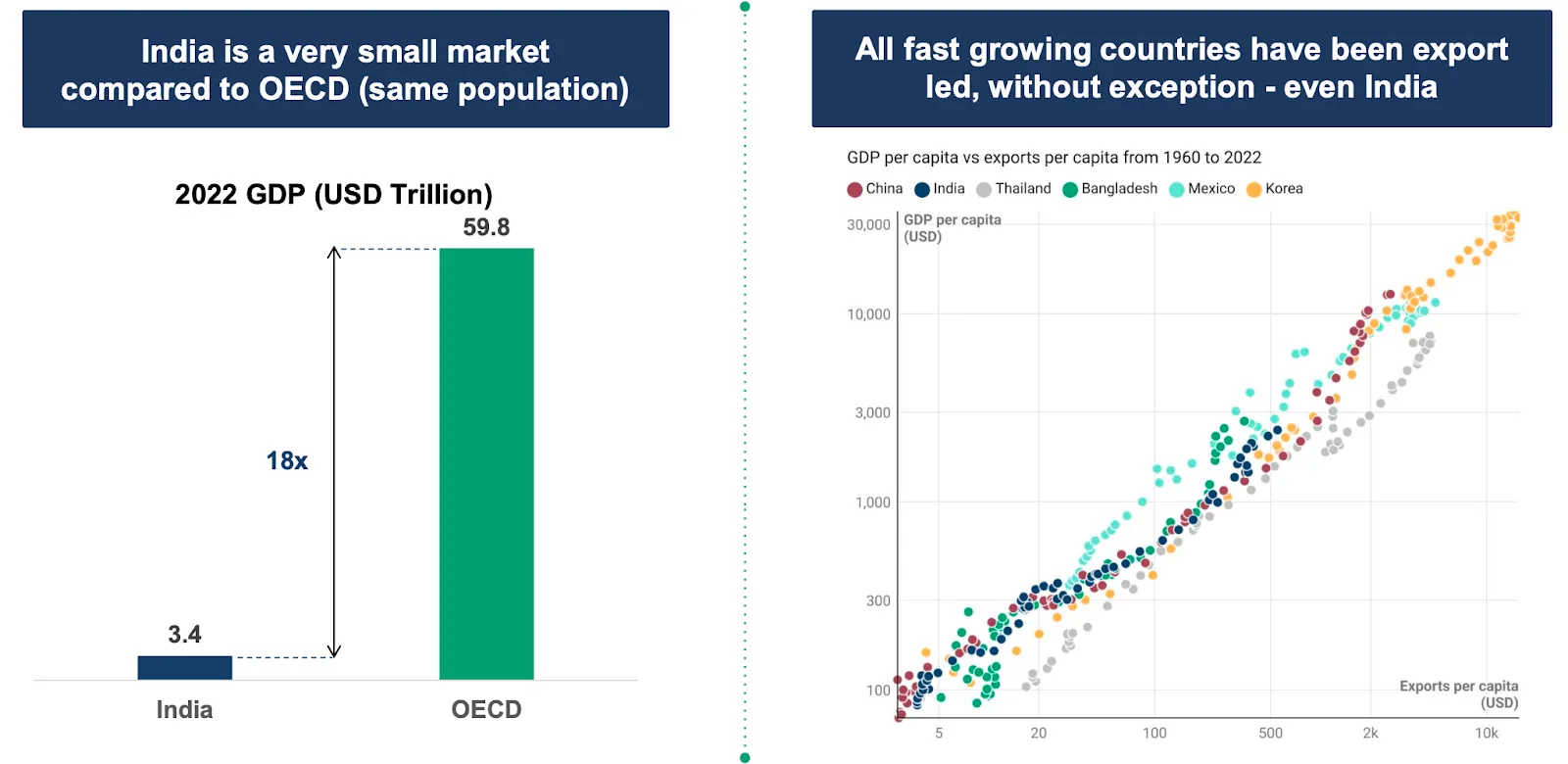 India is a very small market compared to OECD (same population)

2022 GDP (USD Trillion)

59.8

18x

3.4

India

OECD

All fast growing countries have been export led, without exception - even India

GDP per capita vs exports per capita from 1960 to 2022

China India Thailand Bangladesh Mexico Korea

GDP per capita (USD)

30,000

10,000

3,000

1,000

300

100

Exports per capita (USD)

5

20

100

500

2k

10k